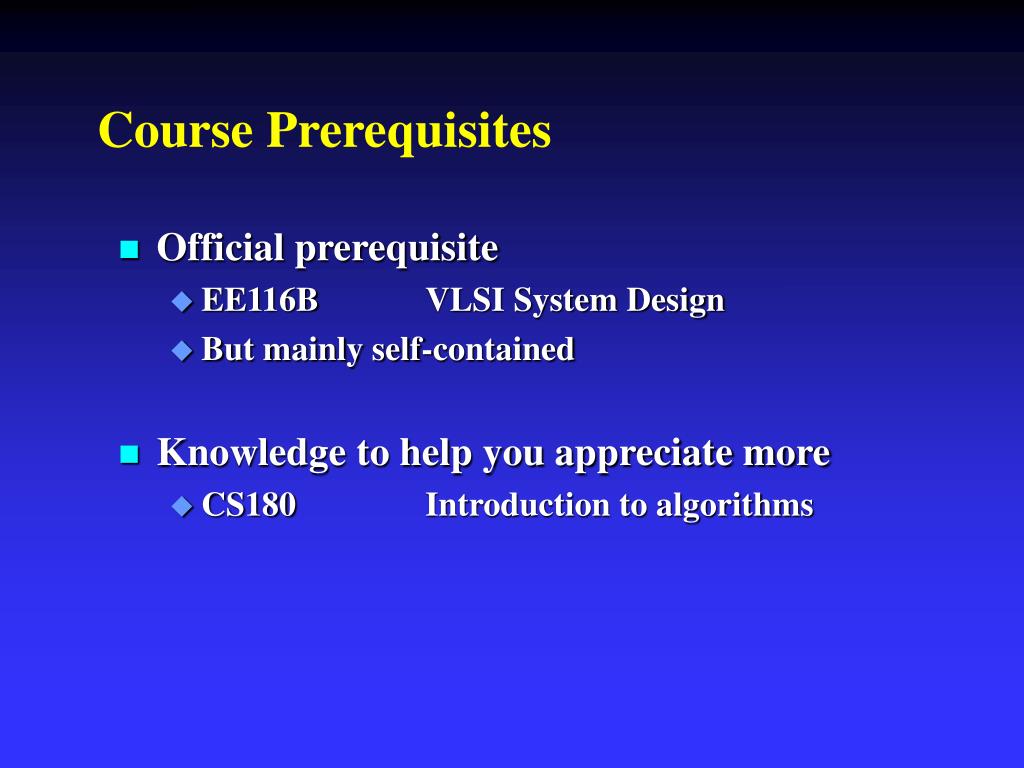 Course Prerequisites

Official prerequisite

EE116B VLSI System Design

But mainly self-contained

Knowledge to help you appreciate more

CS180 Introduction to algorithms